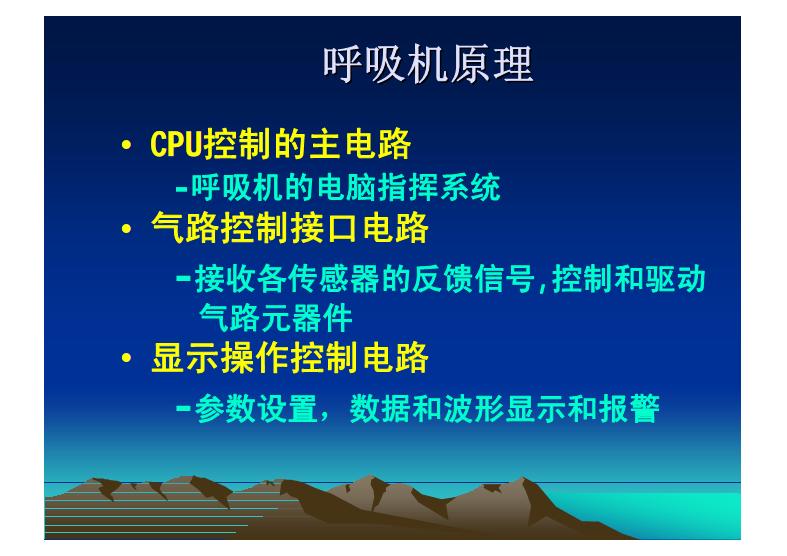 呼吸机原理

• CPU控制的主电路

-呼吸机的电脑指挥系统

• 气路控制接口电路

-接收各传感器的反馈信号,控制和驱动气路元器件

• 显示操作控制电路

-参数设置，数据和波形显示和报警